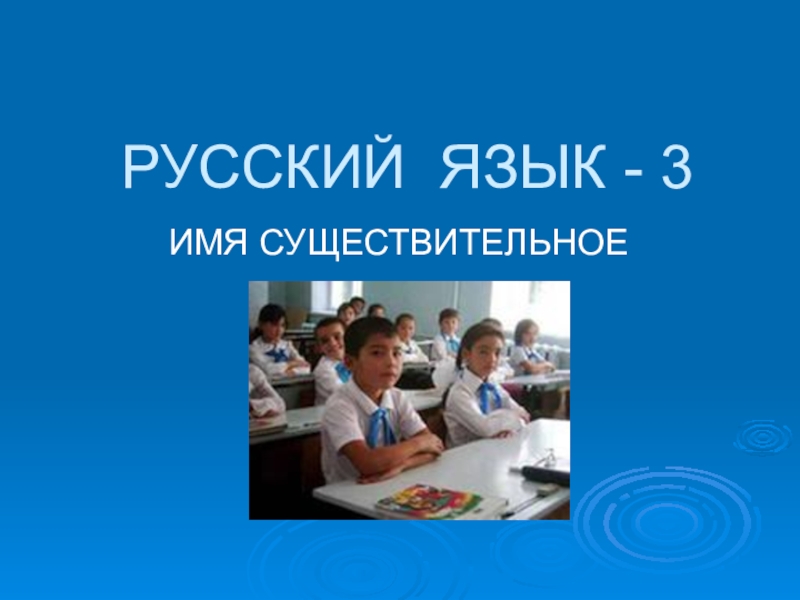 РУССКИЙ ЯЗЫК - 3

ИМЯ СУЩЕСТВИТЕЛЬНОЕ